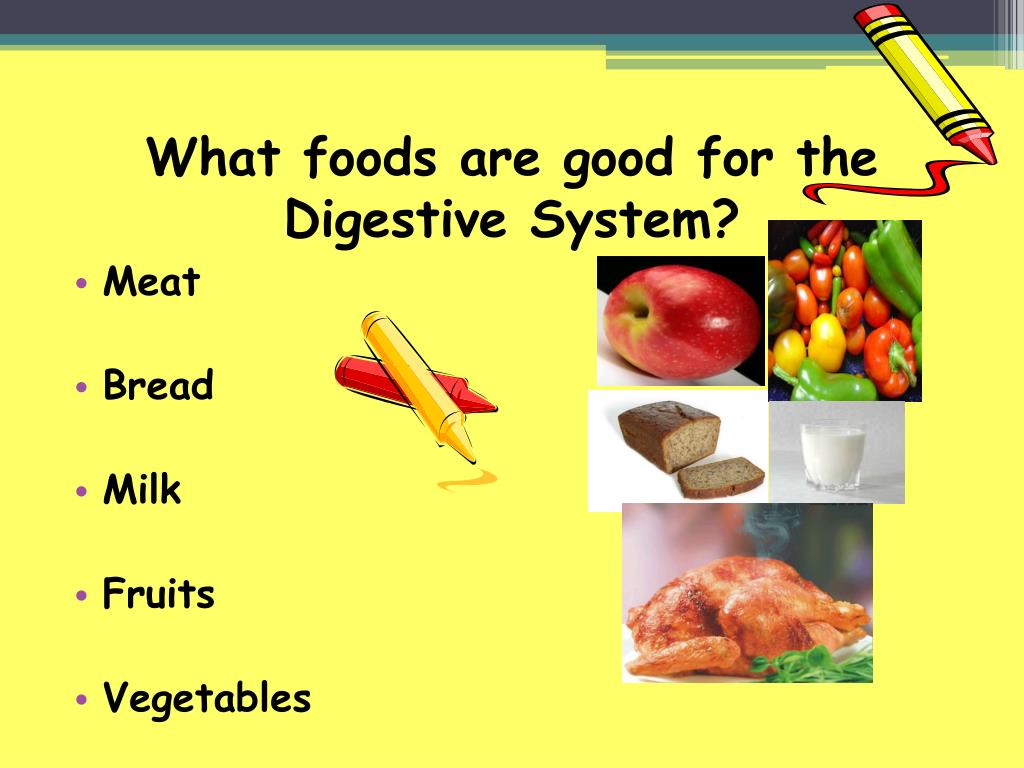 What foods are good for the Digestive System?

• Meat

• Bread

• Milk

• Fruits

• Vegetables